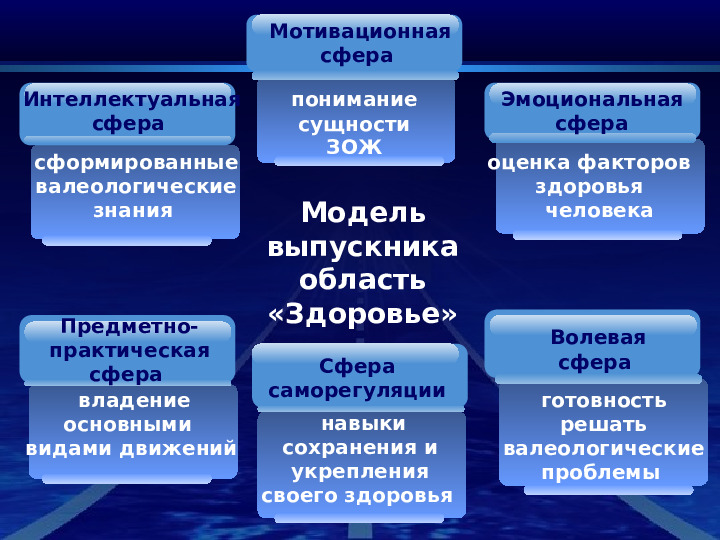 Мотивационная сфера

понимание сущности ЗОЖ

Интеллектуальная сфера

сформированные валеологические знания

Эмоциональная сфера

оценка факторов здоровья человека

Модель выпускника область «Здоровье»

Предметно-практическая сфера

владение основными видами движений

Сфера саморегуляции

навыки сохранения и укрепления своего здоровья

Волевая сфера

готовность решать валеологические проблемы